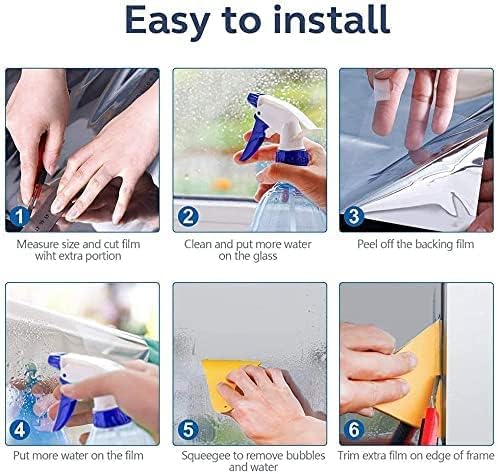 Easy to install

1
Measure size and cut film wiht extra portion

2
Clean and put more water on the glass

3
Peel off the backing film

4
Put more water on the film

5
Squeegee to remove bubbles and water

6
Trim extra film on edge of frame